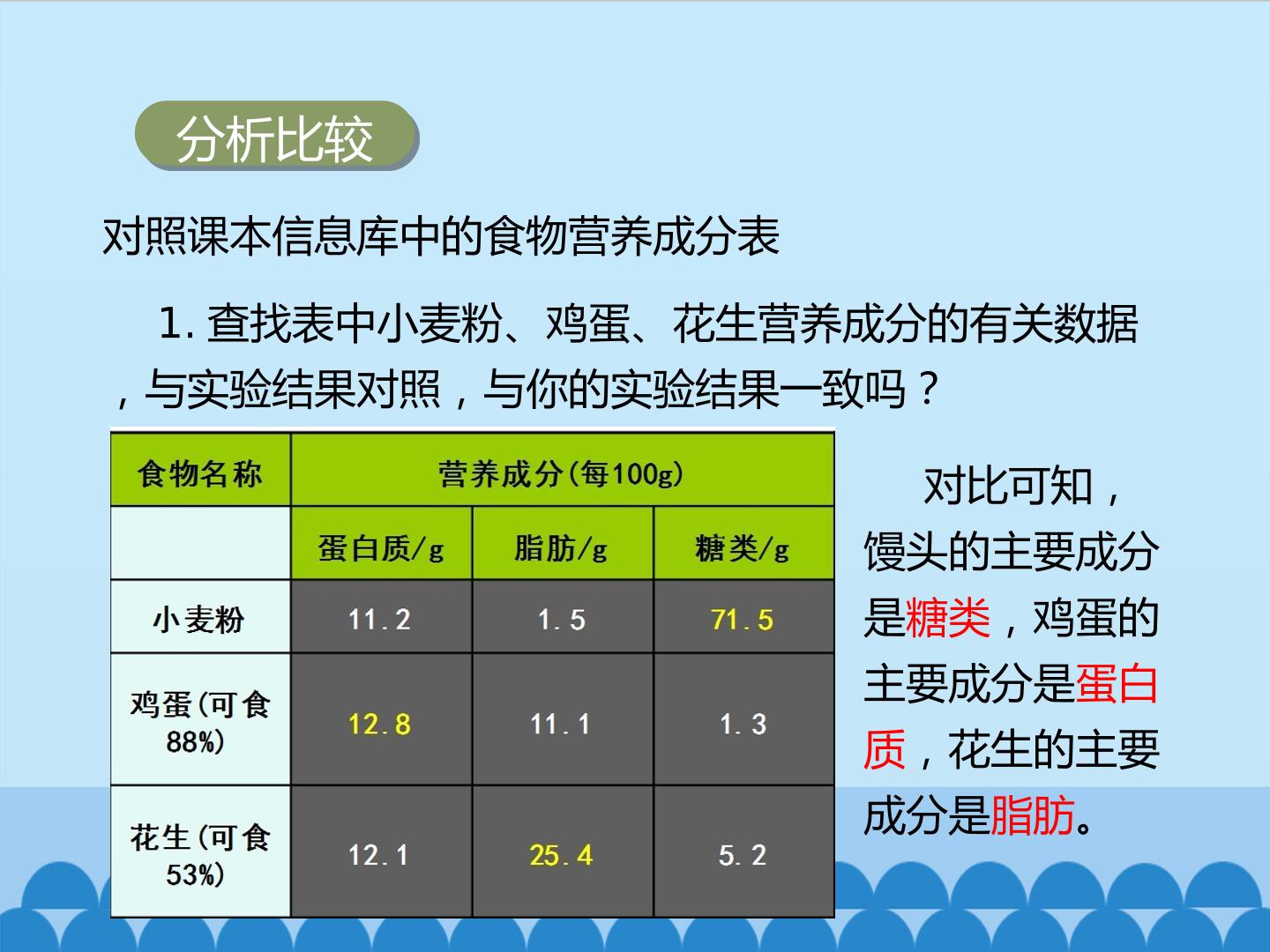 分析比较

对照课本信息库中的食物营养成分表

1.查找表中小麦粉、鸡蛋、花生营养成分的有关数据，与实验结果对照，与你的实验结果一致吗？

| 食物名称 | 营养成分(每100g) | | |
|---|---|---|---|
| | 蛋白质/g | 脂肪/g | 糖类/g |
| 小麦粉 | 11.2 | 1.5 | 71.5 |
| 鸡蛋(可食88%) | 12.8 | 11.1 | 1.3 |
| 花生(可食53%) | 12.1 | 25.4 | 5.2 |

对比可知，馒头的主要成分是糖类，鸡蛋的主要成分是蛋白质，花生的主要成分是脂肪。